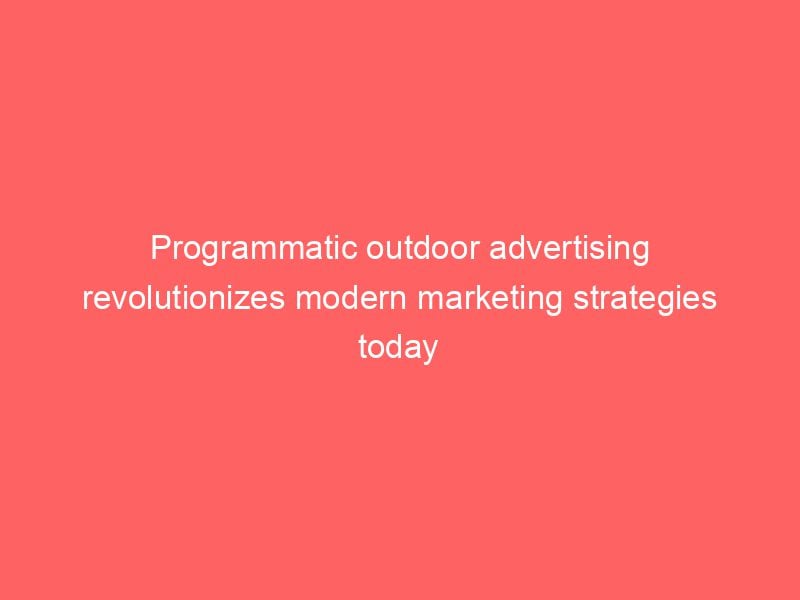 Programmatic outdoor advertising revolutionizes modern marketing strategies today